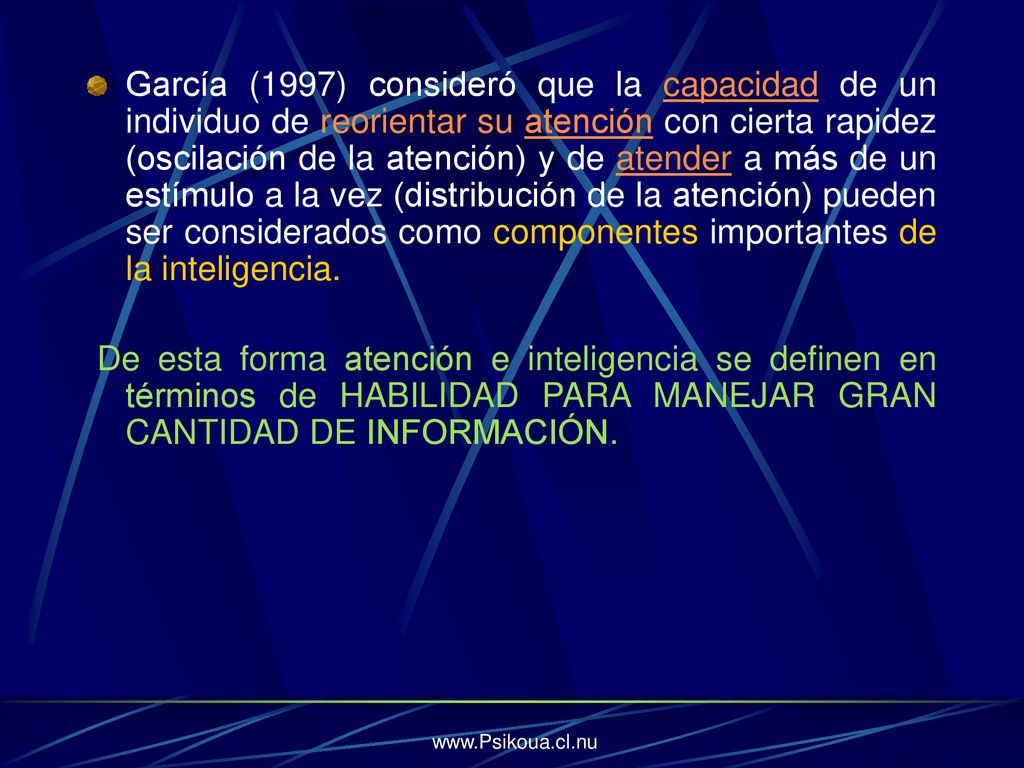 García (1997) consideró que la capacidad de un individuo de reorientar su atención con cierta rapidez (oscilación de la atención) y de atender a más de un estímulo a la vez (distribución de la atención) pueden ser considerados como componentes importantes de la inteligencia.

De esta forma atención e inteligencia se definen en términos de HABILIDAD PARA MANEJAR GRAN CANTIDAD DE INFORMACIÓN.

www.Psikoua.cl.nu